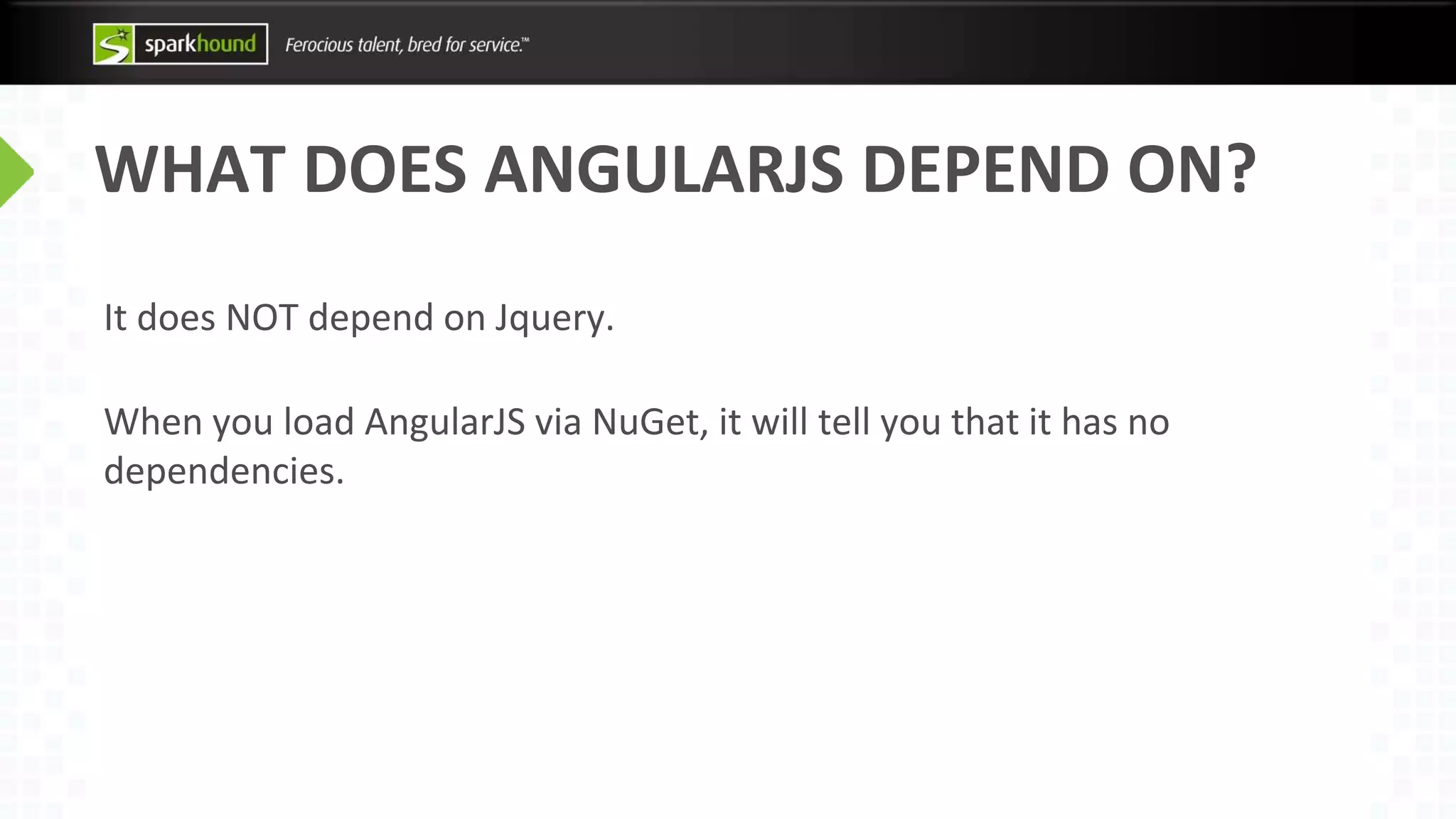 sparkhound Ferocious talent, bred for service.™

WHAT DOES ANGULARJS DEPEND ON?

It does NOT depend on Jquery.

When you load AngularJS via NuGet, it will tell you that it has no dependencies.